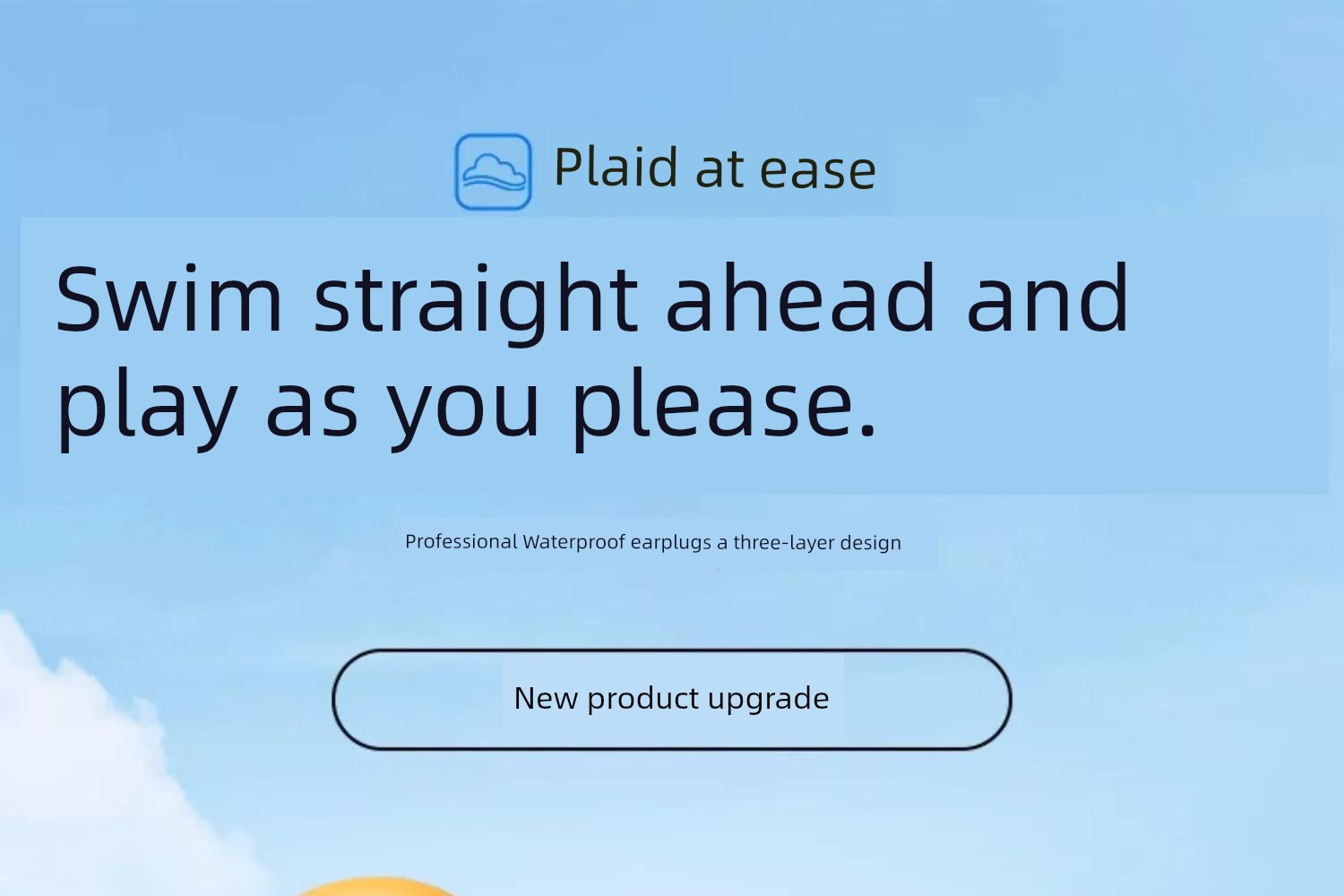 Plaid at ease

Swim straight ahead and play as you please.

Professional Waterproof earplugs a three-layer design

New product upgrade